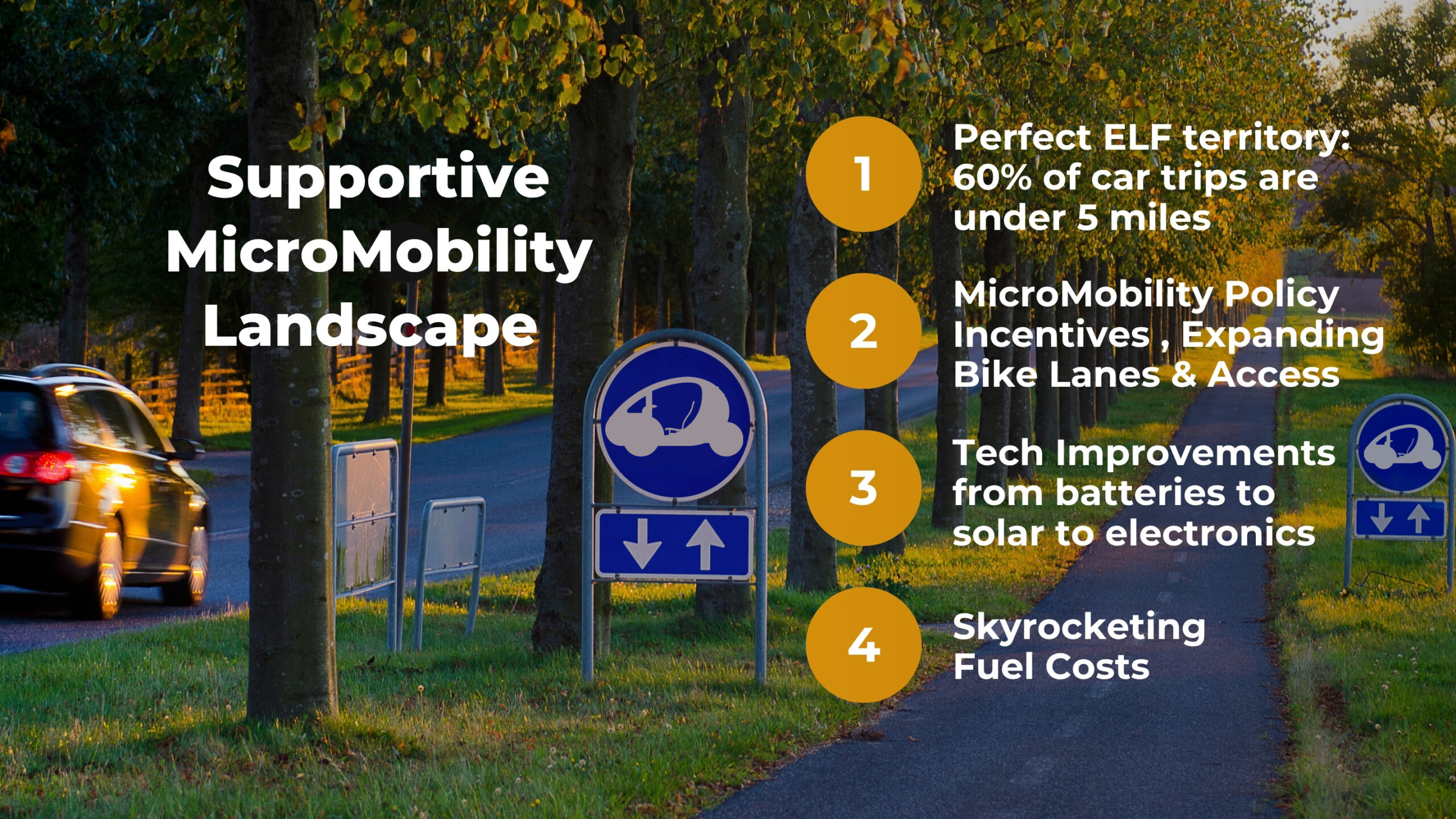 Supportive MicroMobility Landscape

1

Perfect ELF territory: 60% of car trips are under 5 miles

2

MicroMobility Policy Incentives , Expanding Bike Lanes & Access

3

Tech Improvements from batteries to solar to electronics

4

Skyrocketing Fuel Costs